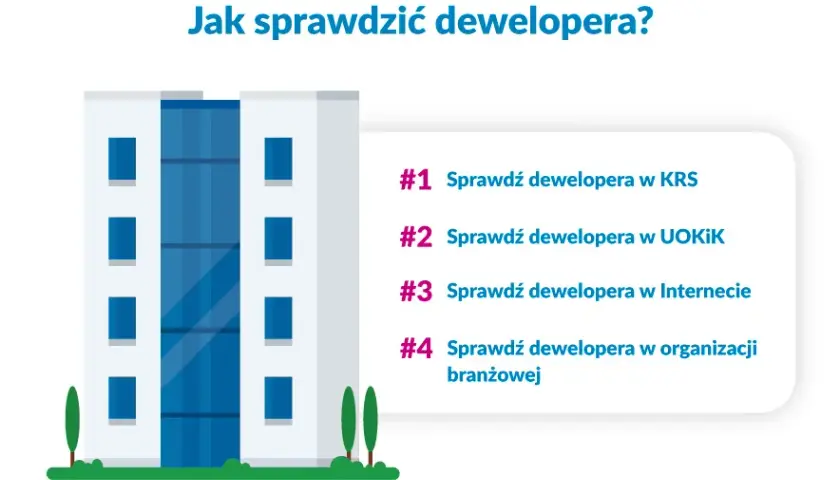 Jak sprawdzić dewelopera?

#1 Sprawdź dewelopera w KRS

#2 Sprawdź dewelopera w UOKiK

#3 Sprawdź dewelopera w Internecie

#4 Sprawdź dewelopera w organizacji branżowej